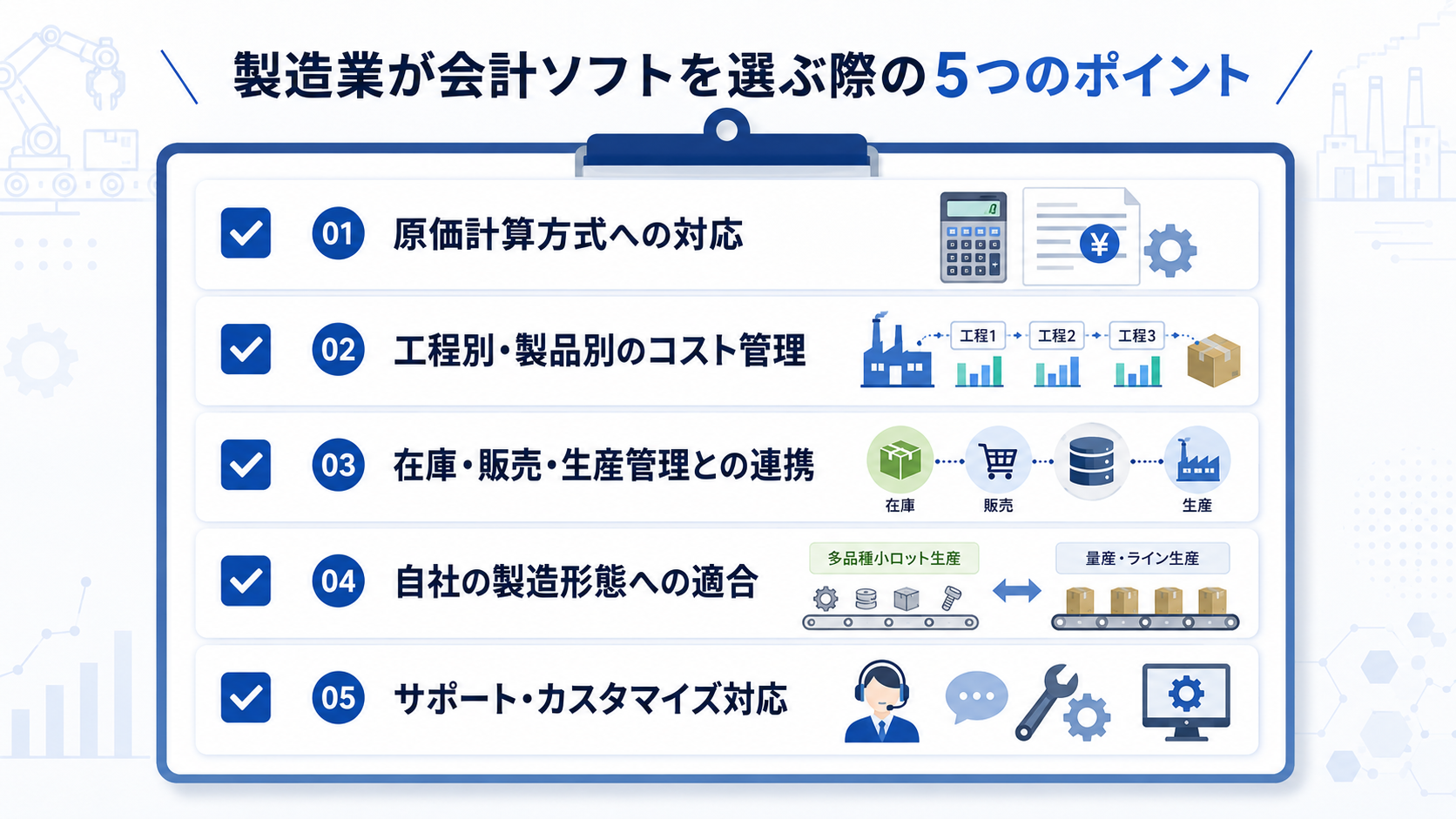 製造業が会計ソフトを選ぶ際の5つのポイント

01 原価計算方式への対応

¥

02 工程別・製品別のコスト管理

工程1 工程2 工程3

03 在庫・販売・生産管理との連携

在庫 販売 生産

04 自社の製造形態への適合

多品種小ロット生産 量産・ライン生産

05 サポート・カスタマイズ対応